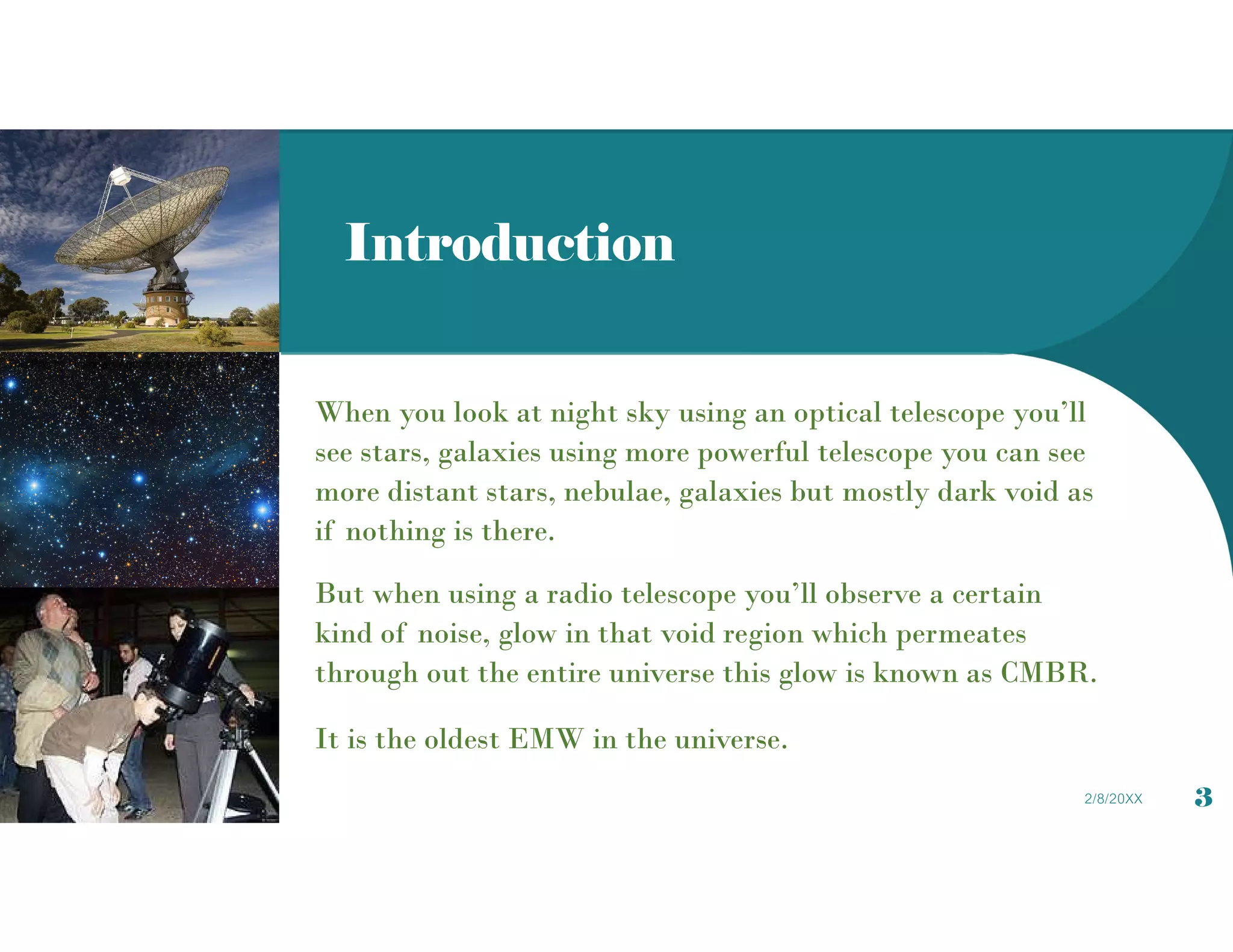 Introduction

When you look at night sky using an optical telescope you'll see stars, galaxies using more powerful telescope you can see more distant stars, nebulae, galaxies but mostly dark void as if nothing is there.

But when using a radio telescope you'll observe a certain kind of noise, glow in that void region which permeates through out the entire universe this glow is known as CMBR.

It is the oldest EMW in the universe.

2/8/20XX

3